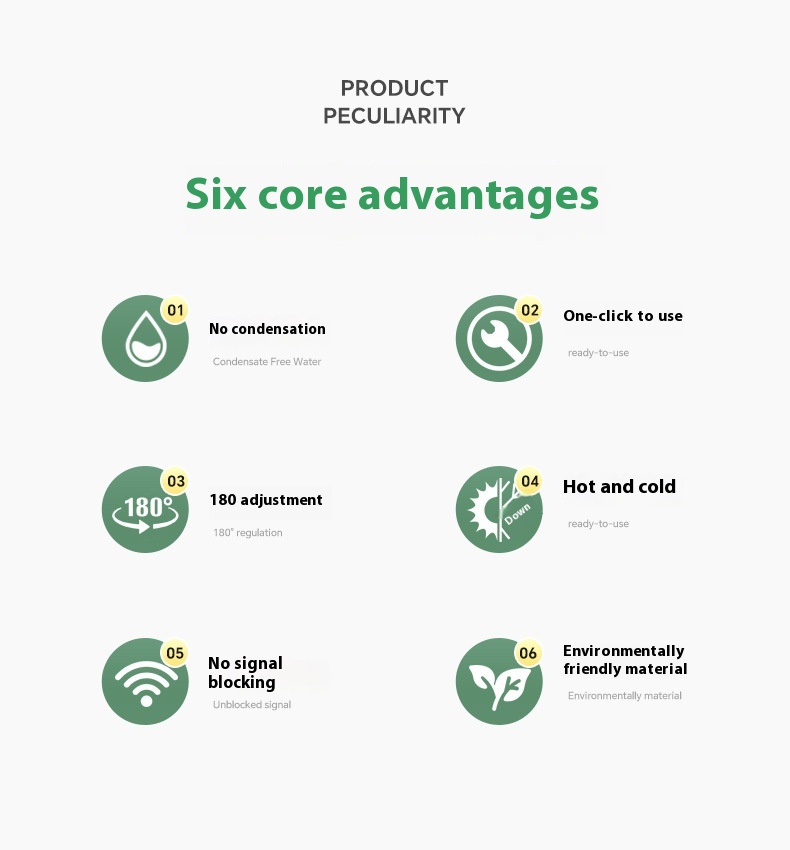 PRODUCT
PECULIARITY

Six core advantages

01
No condensation
Condensate Free Water

02
One-click to use
ready-to-use

03
180°
180 adjustment
180° regulation

04
Down
Hot and cold
ready-to-use

05
No signal blocking
Unblocked signal

06
Environmentally friendly material
Environmentally material